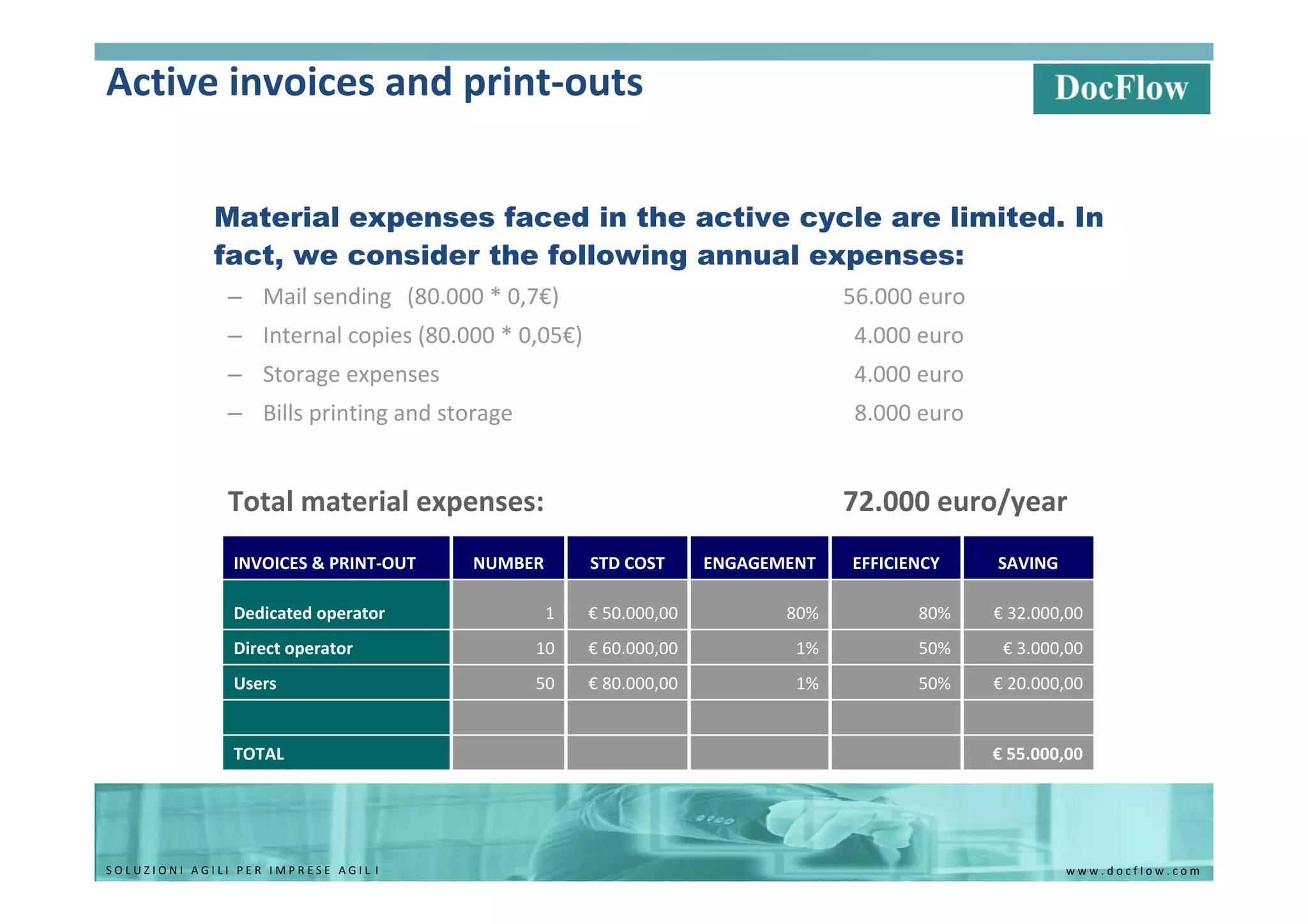 Active invoices and print-outs

DocFlow

Material expenses faced in the active cycle are limited. In fact, we consider the following annual expenses:

– Mail sending (80.000 * 0,7€) 56.000 euro
– Internal copies (80.000 * 0,05€) 4.000 euro
– Storage expenses 4.000 euro
– Bills printing and storage 8.000 euro

Total material expenses: 72.000 euro/year

| INVOICES & PRINT-OUT | NUMBER | STD COST | ENGAGEMENT | EFFICIENCY | SAVING |
|---|---|---|---|---|---|
| Dedicated operator | 1 | € 50.000,00 | 80% | 80% | € 32.000,00 |
| Direct operator | 10 | € 60.000,00 | 1% | 50% | € 3.000,00 |
| Users | 50 | € 80.000,00 | 1% | 50% | € 20.000,00 |
| | | | | | |
| TOTAL | | | | | € 55.000,00 |

SOLUZIONI AGILI PER IMPRESE AGILI

www.docflow.com